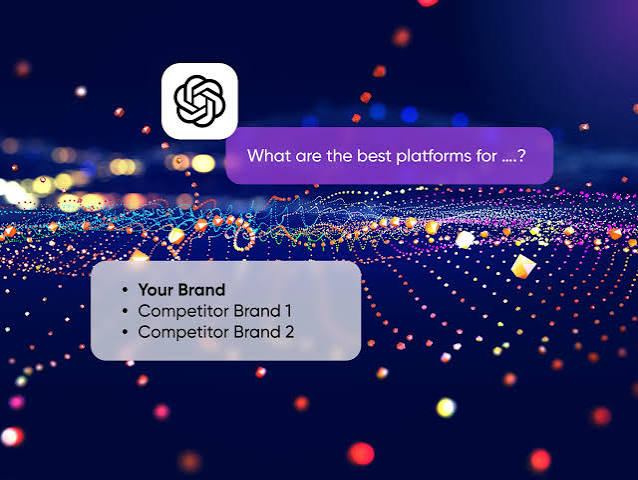 What are the best platforms for ....?

• Your Brand
• Competitor Brand 1
• Competitor Brand 2